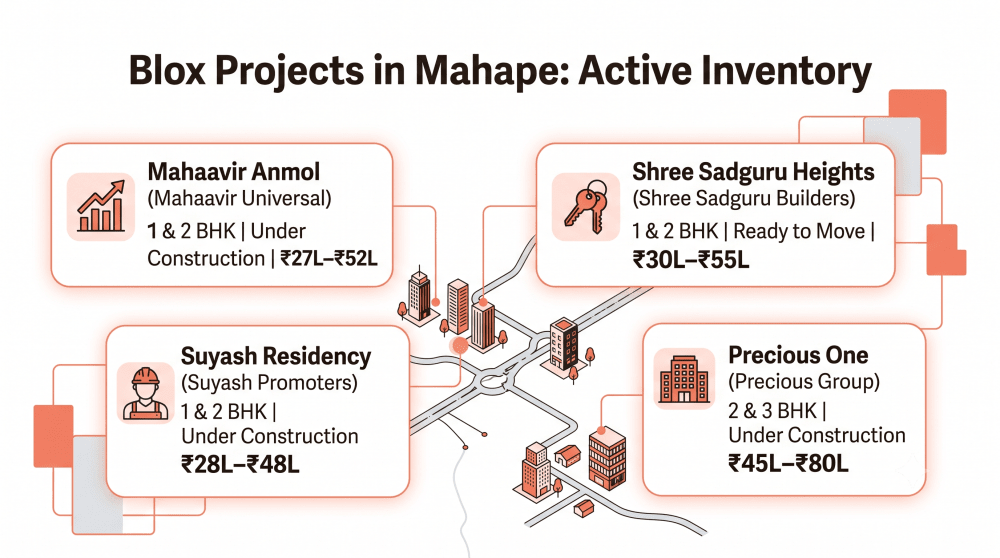 Blox Projects in Mahape: Active Inventory

Mahaavir Anmol
(Mahaavir Universal)
1 & 2 BHK | Under Construction | ₹27L–₹52L

Shree Sadguru Heights
(Shree Sadguru Builders)
1 & 2 BHK | Ready to Move | ₹30L–₹55L

Suyash Residency
(Suyash Promoters)
1 & 2 BHK | Under Construction
₹28L–₹48L

Precious One
(Precious Group)
2 & 3 BHK | Under Construction
₹45L–₹80L